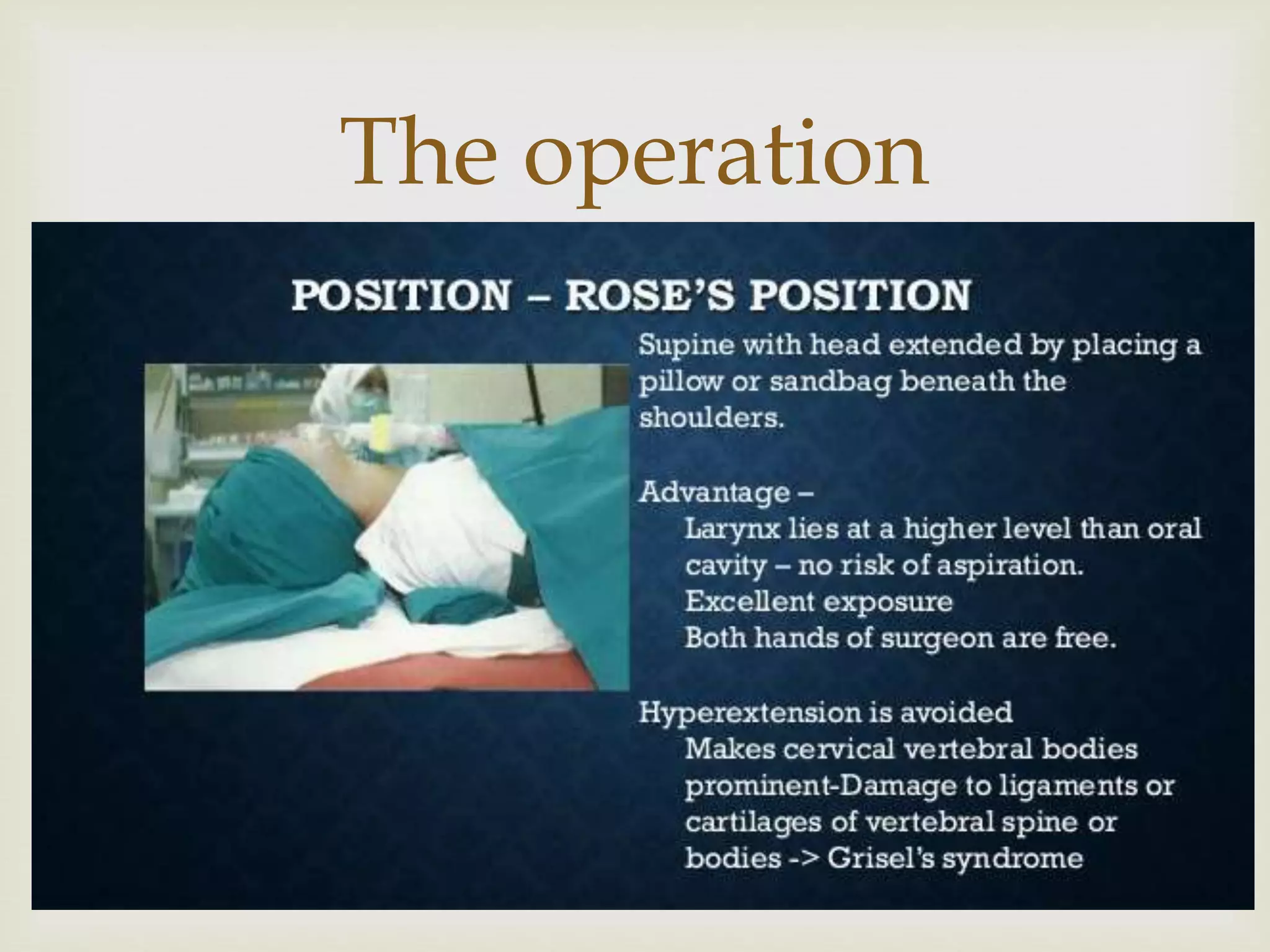 The operation

POSITION – ROSE'S POSITION

Supine with head extended by placing a pillow or sandbag beneath the shoulders.

Advantage –
Larynx lies at a higher level than oral cavity – no risk of aspiration.
Excellent exposure
Both hands of surgeon are free.

Hyperextension is avoided
Makes cervical vertebral bodies prominent-Damage to ligaments or cartilages of vertebral spine or bodies -> Grisel's syndrome